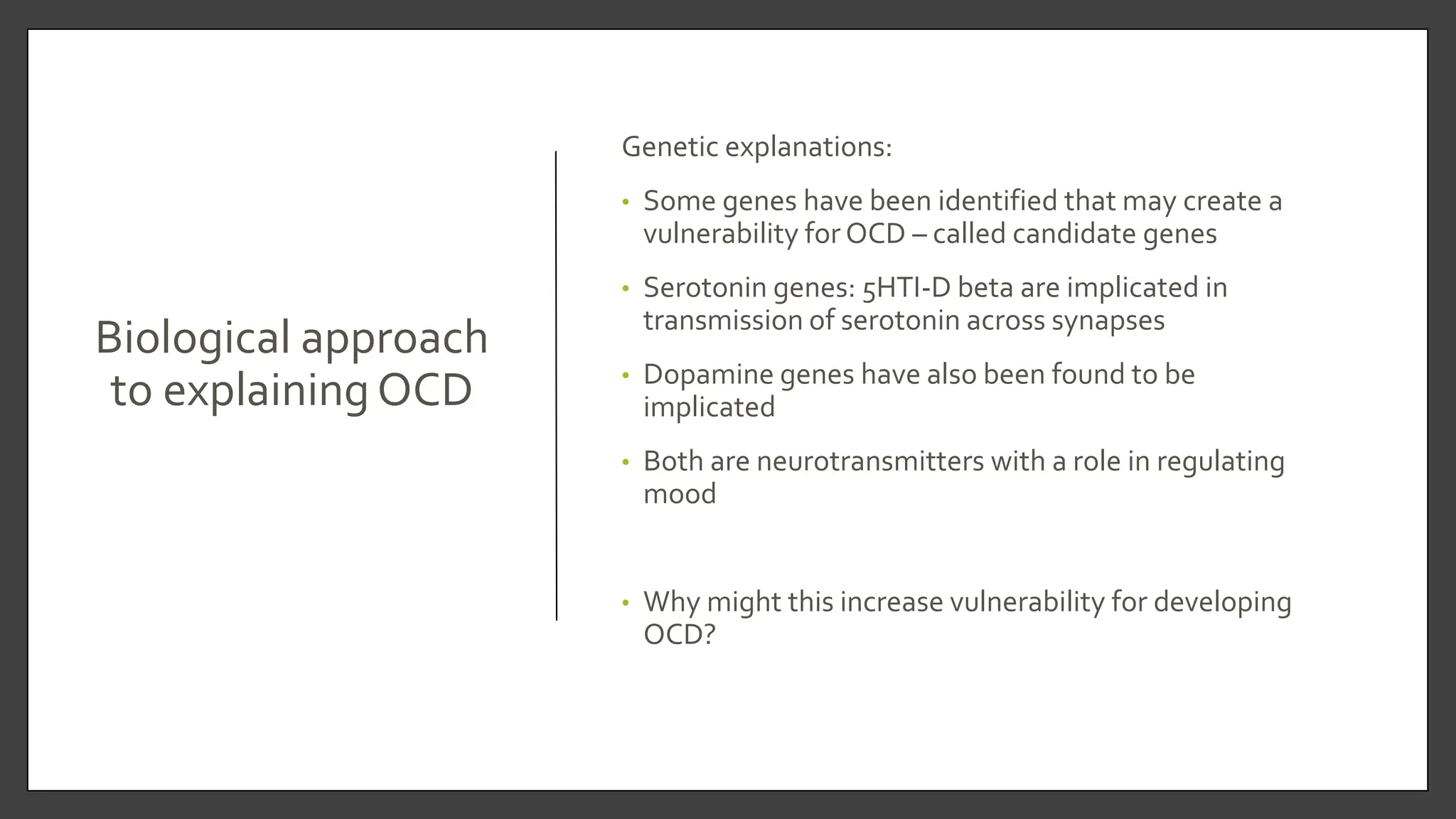 Biological approach to explaining OCD

Genetic explanations:

• Some genes have been identified that may create a vulnerability for OCD – called candidate genes

• Serotonin genes: 5HTI-D beta are implicated in transmission of serotonin across synapses

• Dopamine genes have also been found to be implicated

• Both are neurotransmitters with a role in regulating mood

• Why might this increase vulnerability for developing OCD?